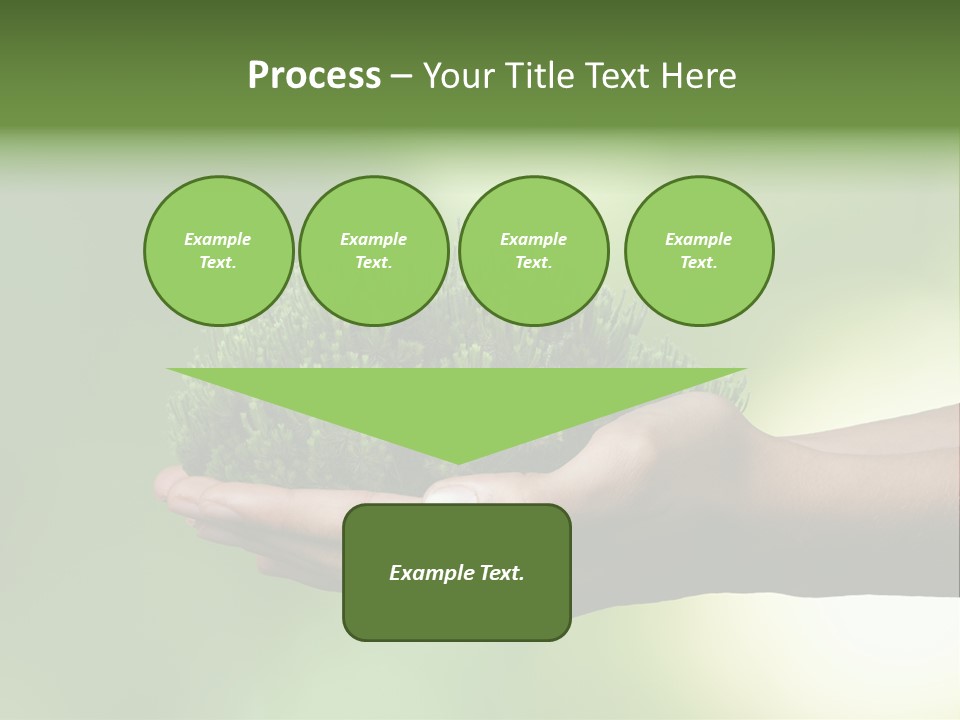 Process – Your Title Text Here

Example Text.

Example Text.

Example Text.

Example Text.

Example Text.